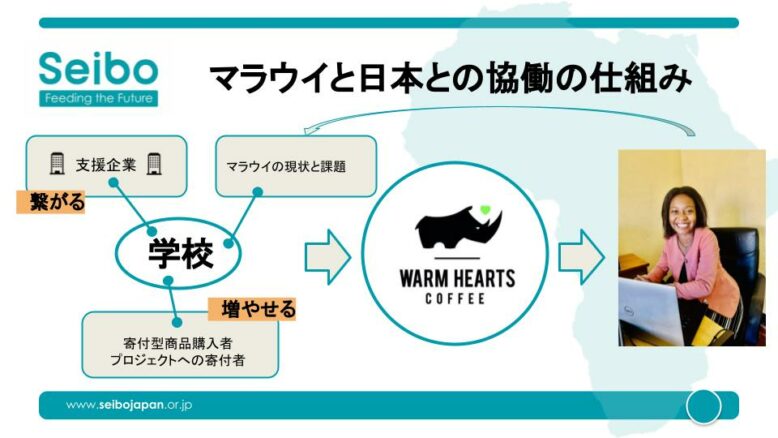 Seibo
Feeding the Future

マラウイと日本との協働の仕組み

支援企業

繋がる

マラウイの現状と課題

学校

増やせる

寄付型商品購入者
プロジェクトへの寄付者

WARM HEARTS
COFFEE

www.seibojapan.or.jp